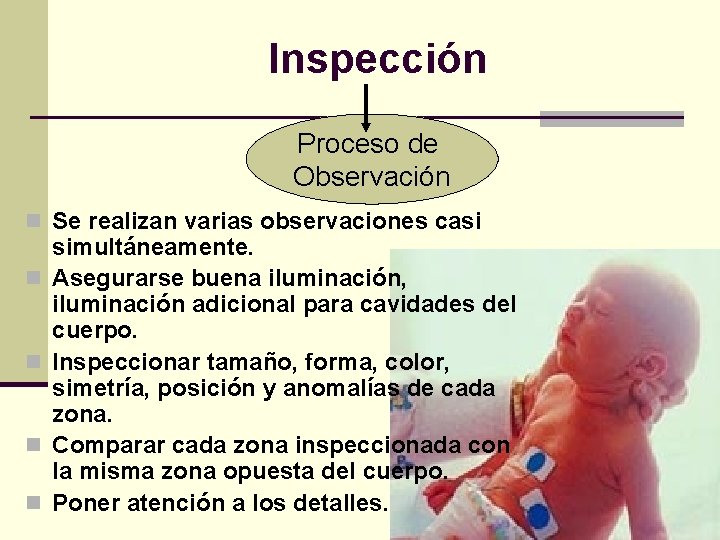 Inspección

Proceso de Observación

Se realizan varias observaciones casi simultáneamente.

Asegurarse buena iluminación, iluminación adicional para cavidades del cuerpo.

Inspeccionar tamaño, forma, color, simetría, posición y anomalías de cada zona.

Comparar cada zona inspeccionada con la misma zona opuesta del cuerpo.

Poner atención a los detalles.